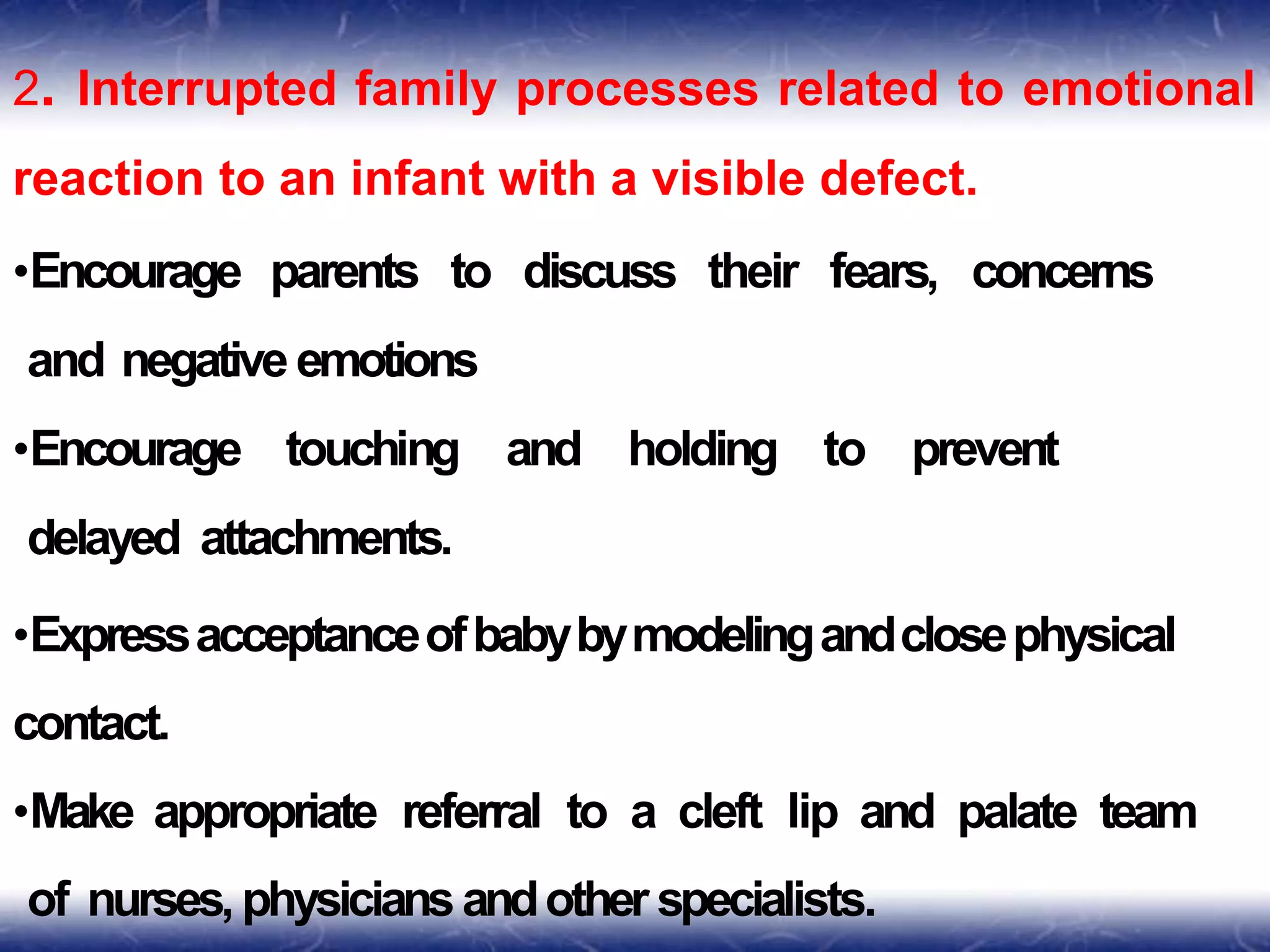 2. Interrupted family processes related to emotional reaction to an infant with a visible defect.

•Encourage parents to discuss their fears, concerns and negative emotions

•Encourage touching and holding to prevent delayed attachments.

•Express acceptance of baby by modeling and close physical contact.

•Make appropriate referral to a cleft lip and palate team of nurses, physicians and other specialists.